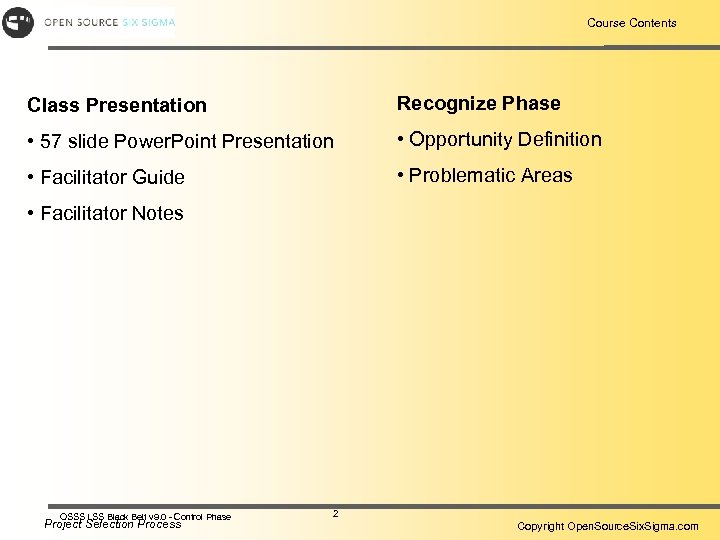 OPEN SOURCE SIX SIGMA

Course Contents

Class Presentation

• 57 slide PowerPoint Presentation

• Facilitator Guide

• Facilitator Notes

Recognize Phase

• Opportunity Definition

• Problematic Areas

OSSS LSS Black Belt v9.0 - Control Phase

Project Selection Process

2

Copyright OpenSourceSixSigma.com